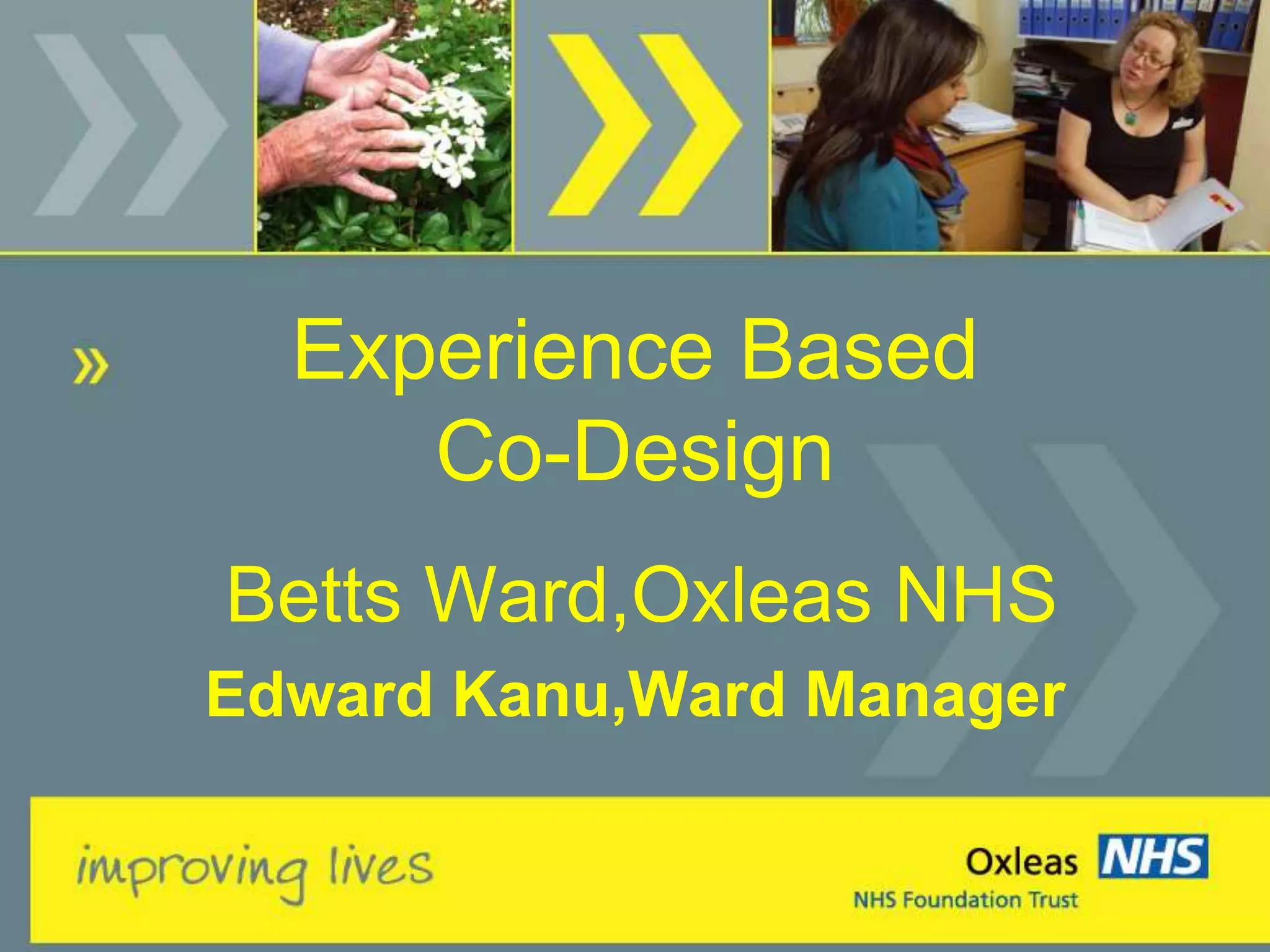 Experience Based Co-Design

Betts Ward,Oxleas NHS

Edward Kanu,Ward Manager

improving lives

Oxleas NHS
NHS Foundation Trust